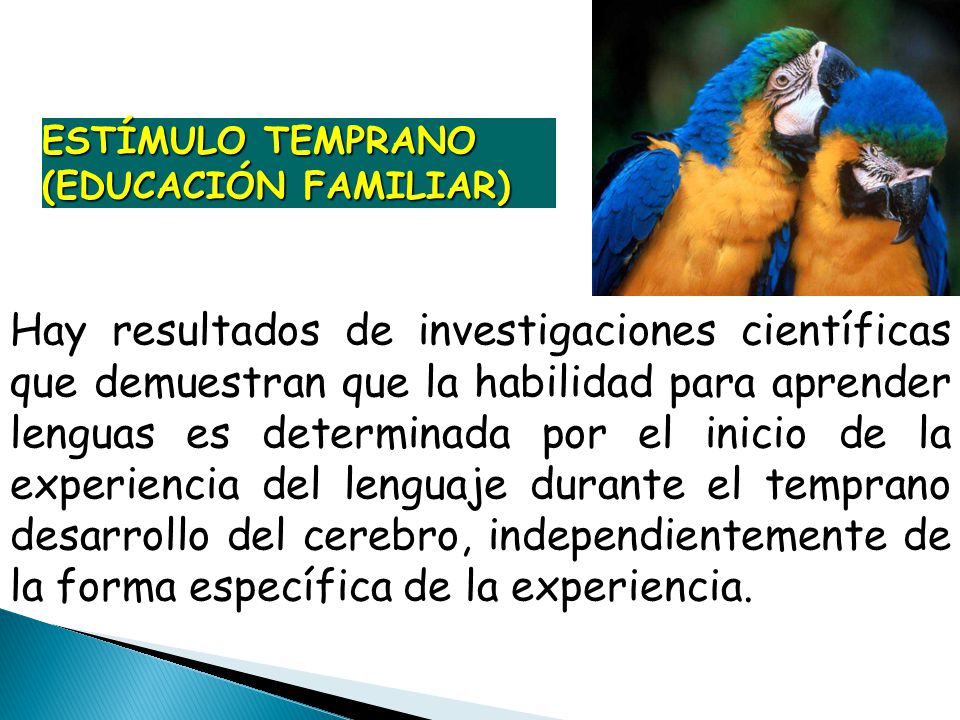 ESTÍMULO TEMPRANO
(EDUCACIÓN FAMILIAR)

Hay resultados de investigaciones científicas que demuestran que la habilidad para aprender lenguas es determinada por el inicio de la experiencia del lenguaje durante el temprano desarrollo del cerebro, independientemente de la forma específica de la experiencia.